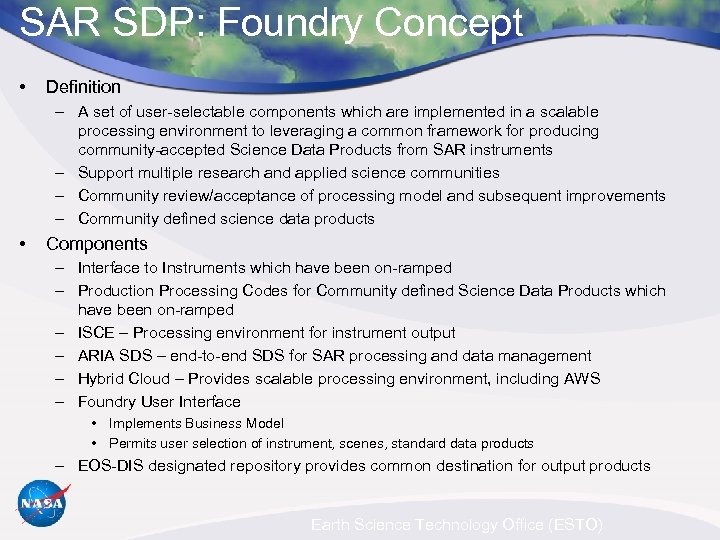 SAR SDP: Foundry Concept

• Definition
– A set of user-selectable components which are implemented in a scalable processing environment to leveraging a common framework for producing community-accepted Science Data Products from SAR instruments
– Support multiple research and applied science communities
– Community review/acceptance of processing model and subsequent improvements
– Community defined science data products

• Components
– Interface to Instruments which have been on-ramped
– Production Processing Codes for Community defined Science Data Products which have been on-ramped
– ISCE – Processing environment for instrument output
– ARIA SDS – end-to-end SDS for SAR processing and data management
– Hybrid Cloud – Provides scalable processing environment, including AWS
– Foundry User Interface
• Implements Business Model
• Permits user selection of instrument, scenes, standard data products
– EOS-DIS designated repository provides common destination for output products

NASA

Earth Science Technology Office (ESTO)